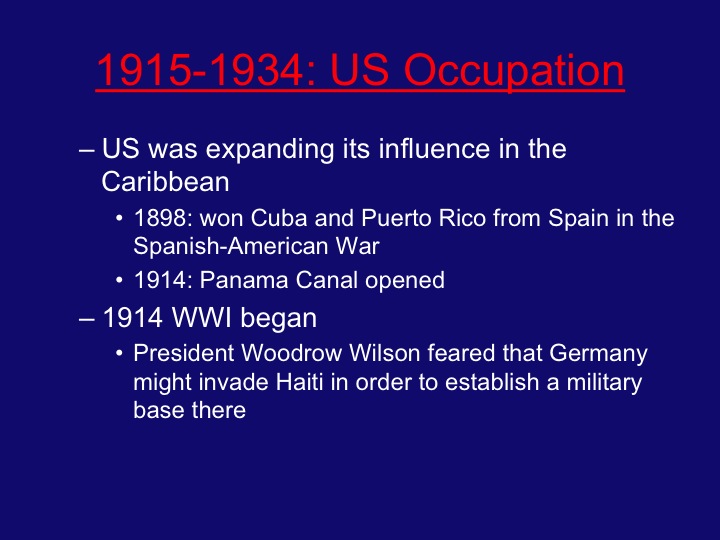 1915-1934: US Occupation

– US was expanding its influence in the Caribbean
• 1898: won Cuba and Puerto Rico from Spain in the Spanish-American War
• 1914: Panama Canal opened

– 1914 WWI began
• President Woodrow Wilson feared that Germany might invade Haiti in order to establish a military base there